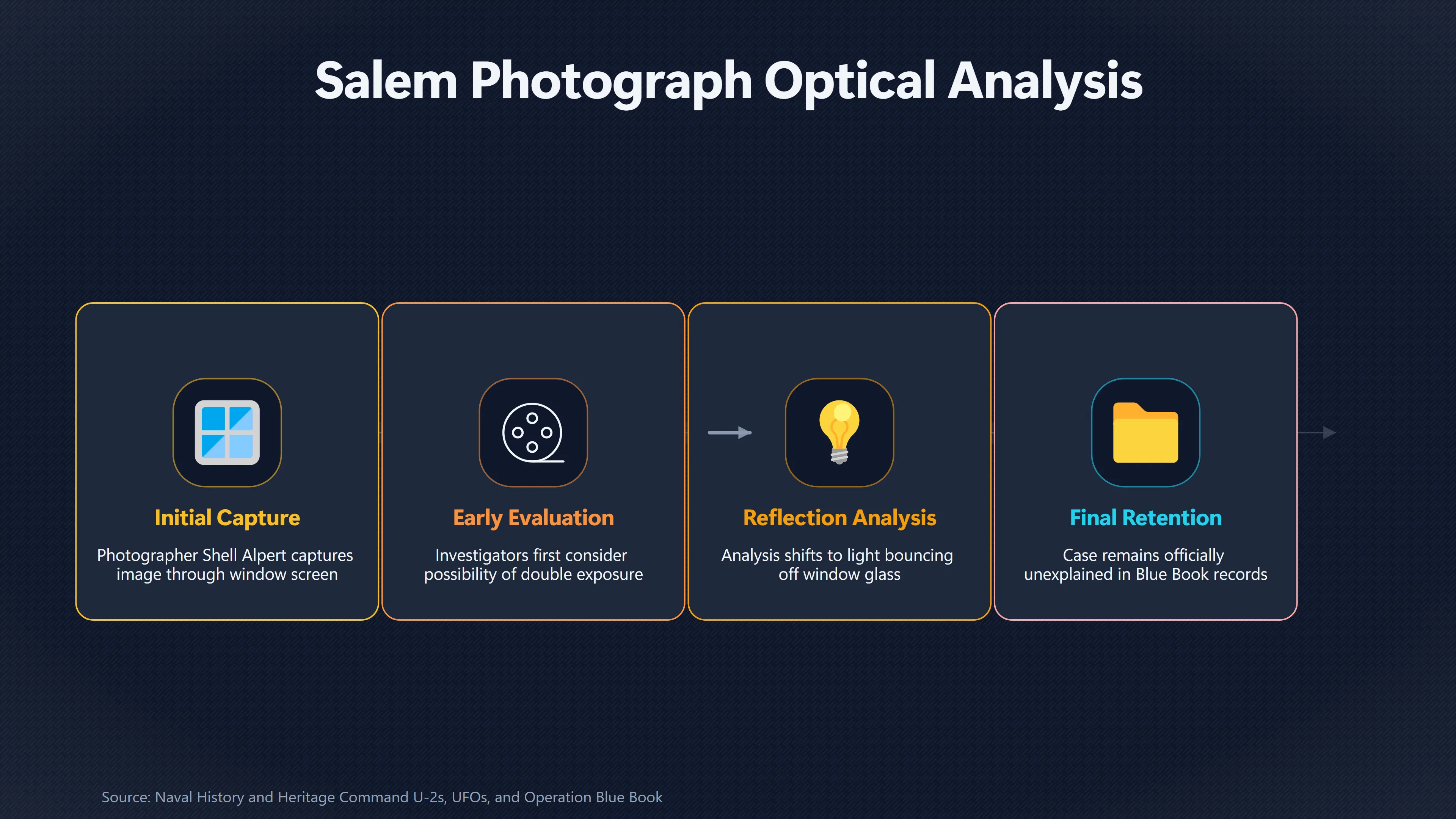 Salem Photograph Optical Analysis

Initial Capture

Photographer Shell Alpert captures image through window screen

Early Evaluation

Investigators first consider possibility of double exposure

Reflection Analysis

Analysis shifts to light bouncing off window glass

Final Retention

Case remains officially unexplained in Blue Book records

Source: Naval History and Heritage Command U-2s, UFOs, and Operation Blue Book